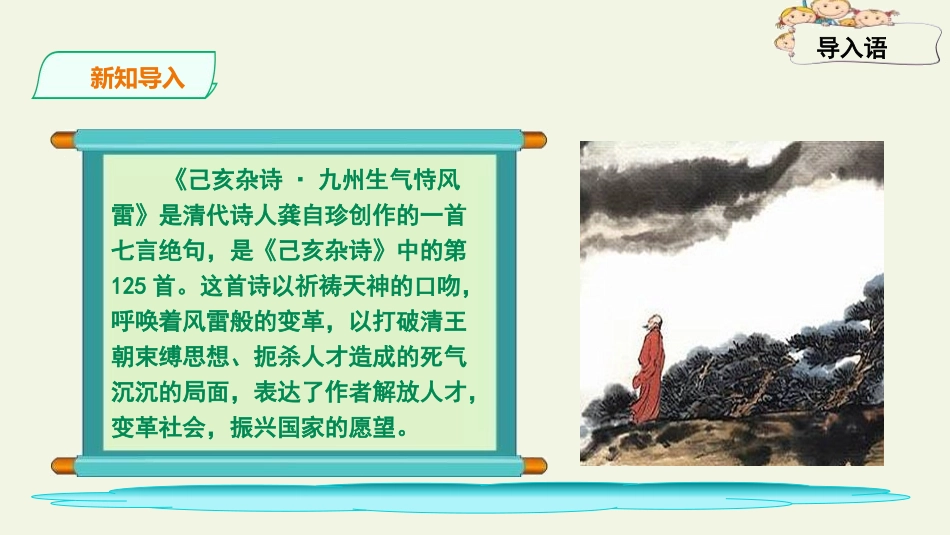 导入语

新知导入

《己亥杂诗 · 九州生气恃风雷》是清代诗人龚自珍创作的一首七言绝句，是《己亥杂诗》中的第125首。这首诗以祈祷天神的口吻，呼唤着风雷般的变革，以打破清王朝束缚思想、扼杀人才造成的死气沉沉的局面，表达了作者解放人才，变革社会，振兴国家的愿望。